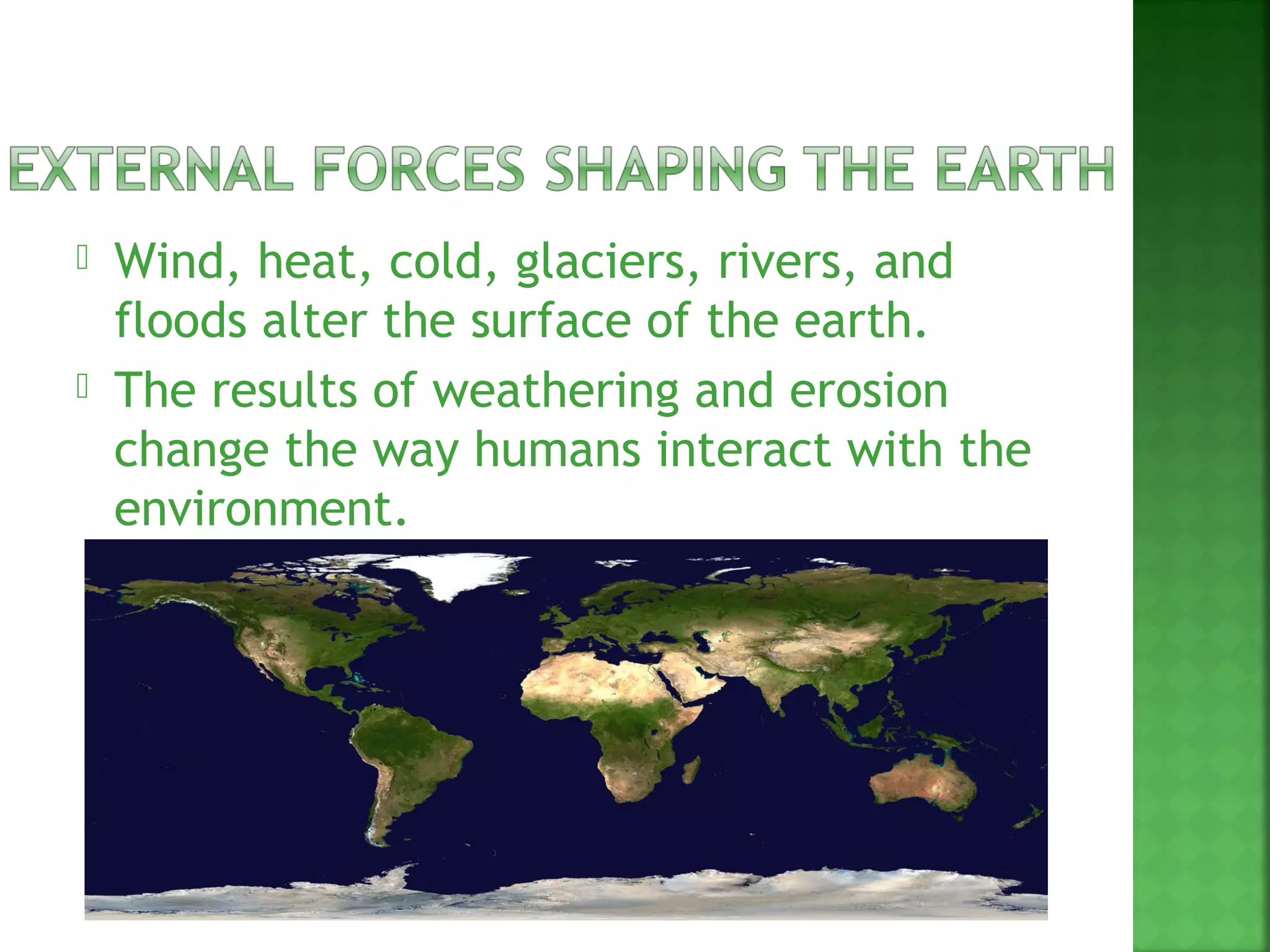 EXTERNAL FORCES SHAPING THE EARTH

Wind, heat, cold, glaciers, rivers, and floods alter the surface of the earth.

The results of weathering and erosion change the way humans interact with the environment.